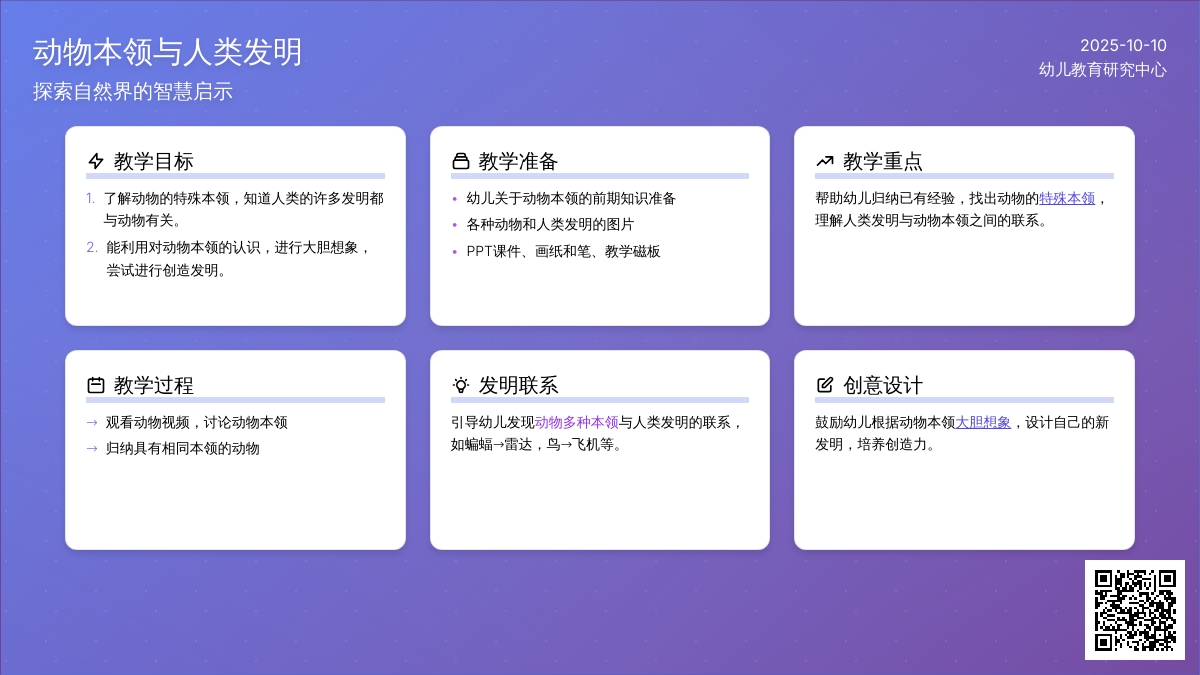 动物本领与人类发明
探索自然界的智慧启示

2025-10-10
幼儿教育研究中心

教学目标

1. 了解动物的特殊本领，知道人类的许多发明都与动物有关。
2. 能利用对动物本领的认识，进行大胆想象，尝试进行创造发明。

教学准备

• 幼儿关于动物本领的前期知识准备
• 各种动物和人类发明的图片
• PPT课件、画纸和笔、教学磁板

教学重点

帮助幼儿归纳已有经验，找出动物的特殊本领，理解人类发明与动物本领之间的联系。

教学过程

→ 观看动物视频，讨论动物本领
→ 归纳具有相同本领的动物

发明联系

引导幼儿发现动物多种本领与人类发明的联系，如蝙蝠→雷达，鸟→飞机等。

创意设计

鼓励幼儿根据动物本领大胆想象，设计自己的新发明，培养创造力。